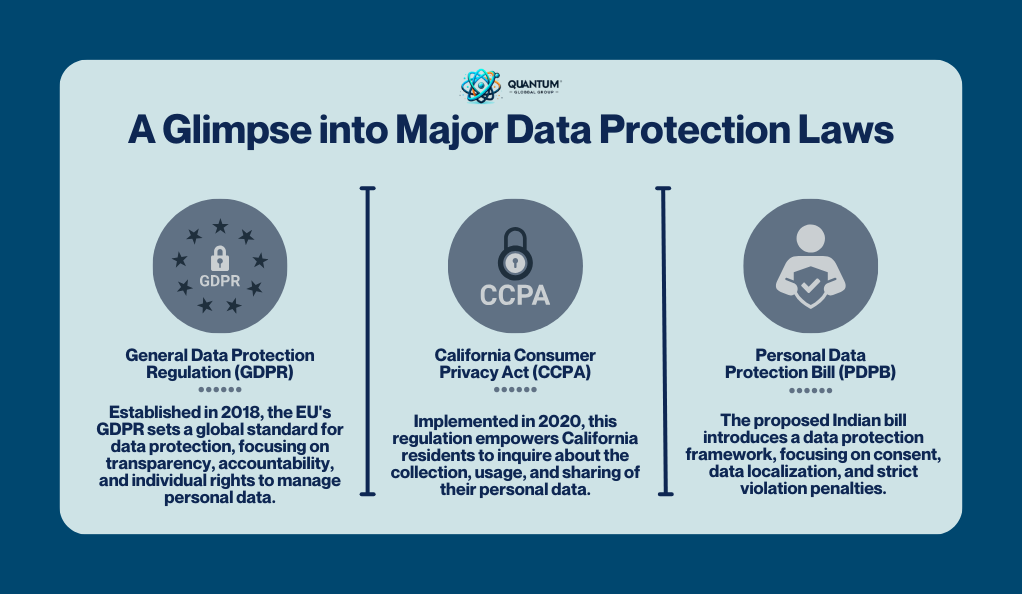 QUANTUM GLOBAL GROUP

A Glimpse into Major Data Protection Laws

GDPR

General Data Protection Regulation (GDPR)

Established in 2018, the EU's GDPR sets a global standard for data protection, focusing on transparency, accountability, and individual rights to manage personal data.

CCPA

California Consumer Privacy Act (CCPA)

Implemented in 2020, this regulation empowers California residents to inquire about the collection, usage, and sharing of their personal data.

Personal Data Protection Bill (PDPB)

The proposed Indian bill introduces a data protection framework, focusing on consent, data localization, and strict violation penalties.